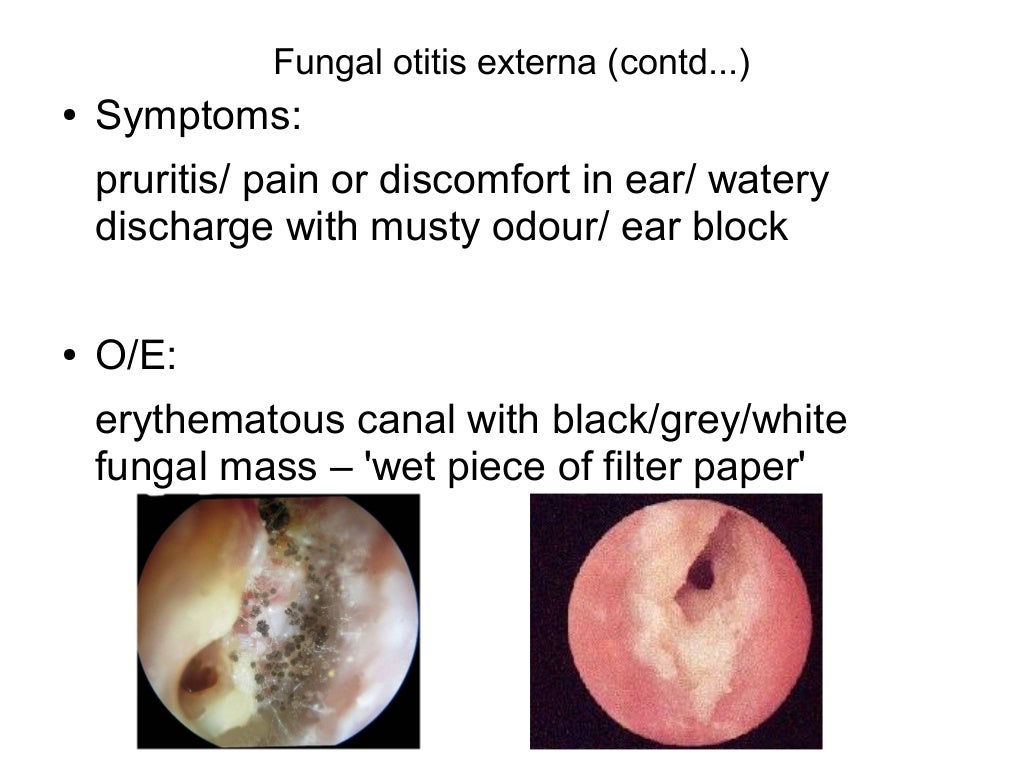 Fungal otitis externa (contd...)

• Symptoms:

pruritis/ pain or discomfort in ear/ watery discharge with musty odour/ ear block

• O/E:

erythematous canal with black/grey/white fungal mass – 'wet piece of filter paper'